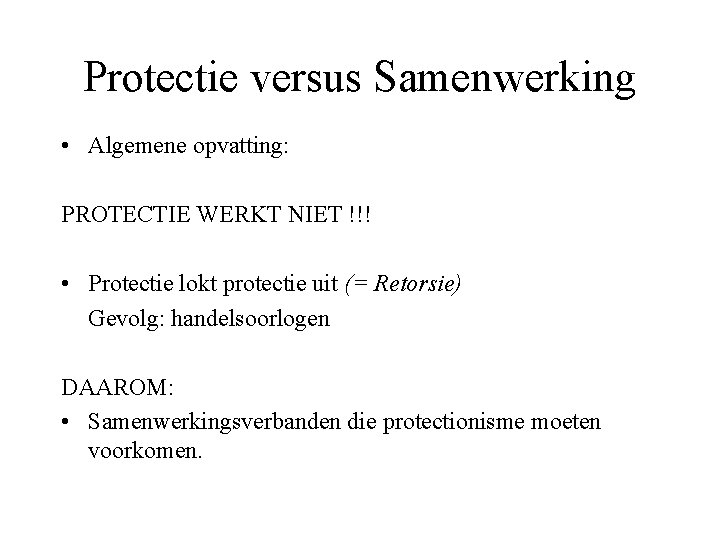 Protectie versus Samenwerking

• Algemene opvatting:

PROTECTIE WERKT NIET !!!

• Protectie lokt protectie uit (= Retorsie)
Gevolg: handelsoorlogen

DAAROM:

• Samenwerkingsverbanden die protectionisme moeten voorkomen.